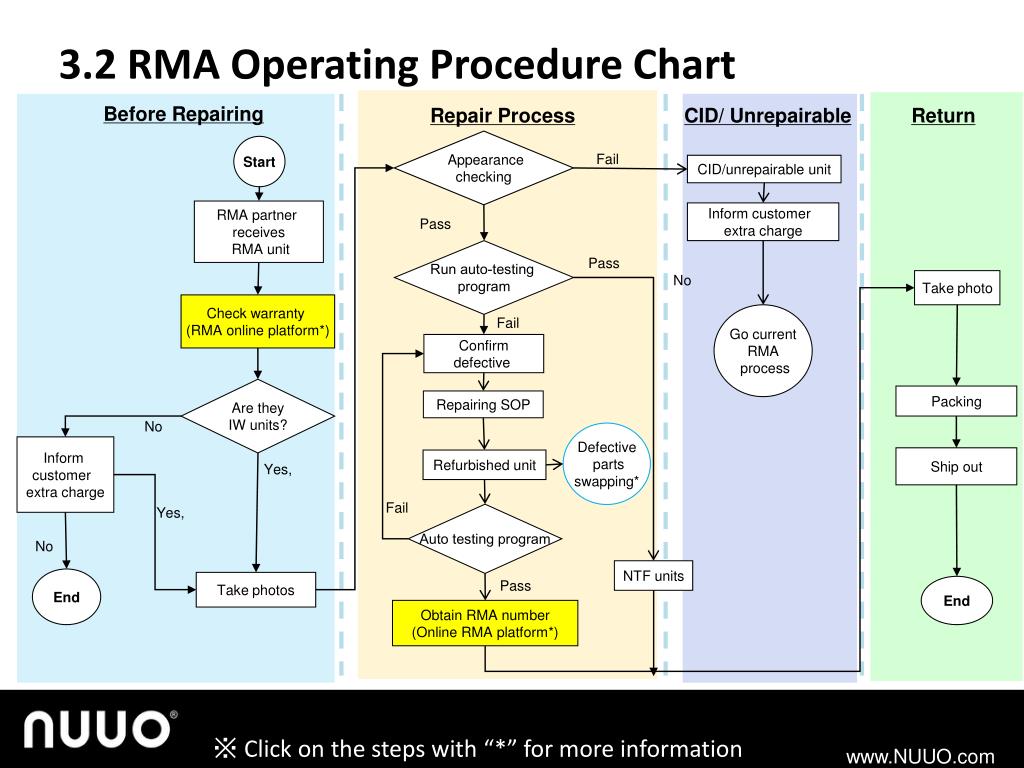 3.2 RMA Operating Procedure Chart

Before Repairing

Start

RMA partner receives RMA unit

Check warranty (RMA online platform*)

Are they IW units?

No

Inform customer extra charge

Yes,

Yes,

No

End

Take photos

Repair Process

Appearance checking

Fail

Pass

Run auto-testing program

Pass

Fail

Confirm defective

Repairing SOP

Refurbished unit

Defective parts swapping*

Fail

Auto testing program

Pass

Obtain RMA number (Online RMA platform*)

NTF units

CID/ Unrepairable

CID/unrepairable unit

Inform customer extra charge

No

Go current RMA process

Return

Take photo

Packing

Ship out

End

NUUO®

※ Click on the steps with “*” for more information

www.NUUO.com